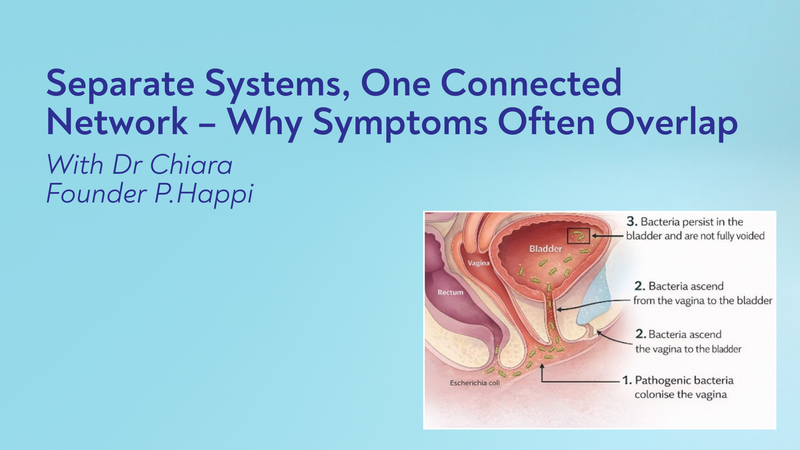 Separate Systems, One Connected Network – Why Symptoms Often Overlap

With Dr Chiara
Founder P.Happi

Bladder
Vagina
Rectum
Escherichia coli

3. Bacteria persist in the bladder and are not fully voided

2. Bacteria ascend from the vagina to the bladder

2. Bacteria ascend the vagina to the bladder

1. Pathogenic bacteria colonise the vagina